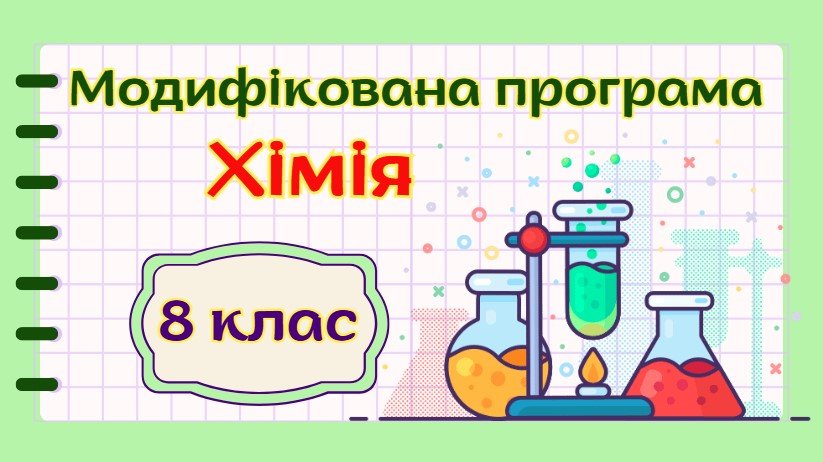 Модифікована програма

Хімія

8 клас